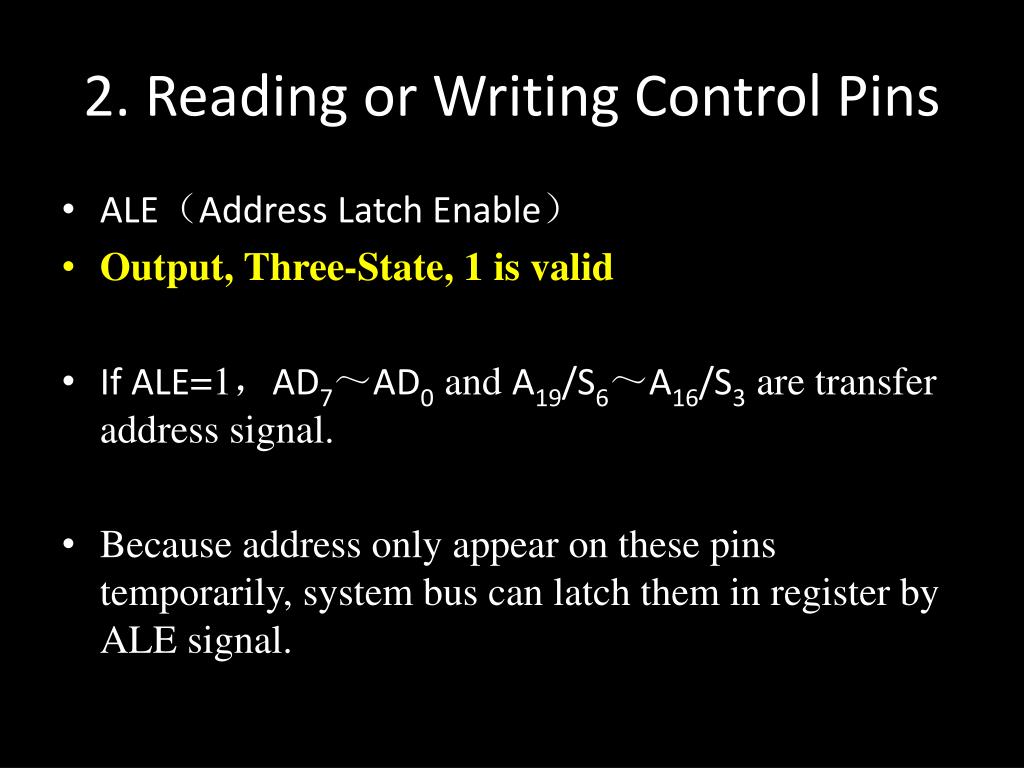 2. Reading or Writing Control Pins

• ALE（Address Latch Enable）
• Output, Three-State, 1 is valid

• If ALE=1，$AD_7$～$AD_0$ and $A_{19}/S_6$～$A_{16}/S_3$ are transfer address signal.

• Because address only appear on these pins temporarily, system bus can latch them in register by ALE signal.